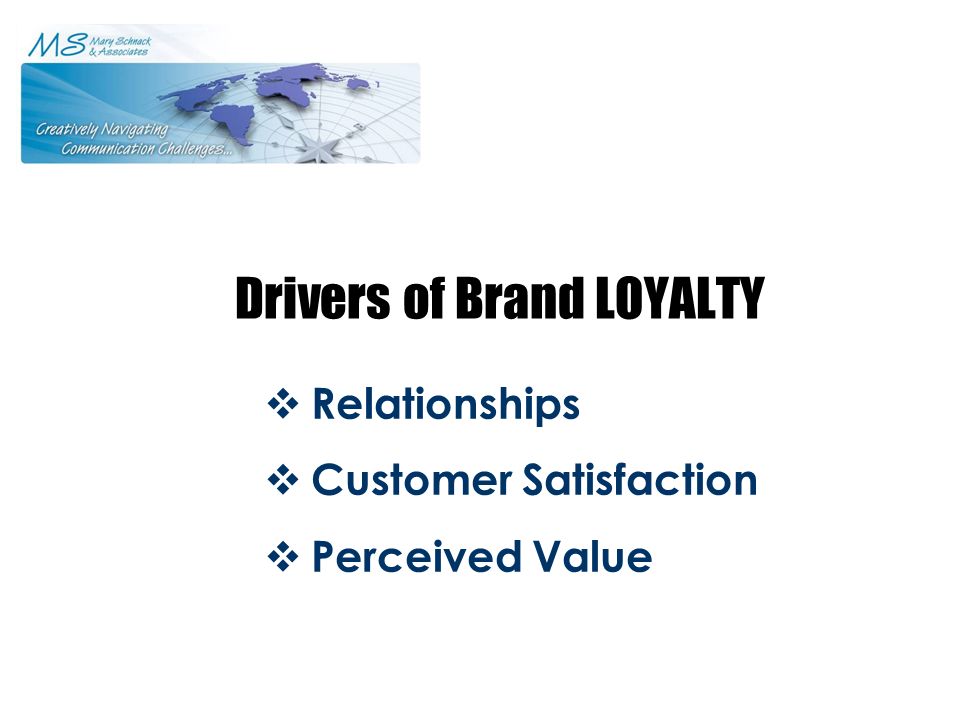 MS Mary Schnack & Associates

Creatively Navigating Communication Challenges...

Drivers of Brand LOYALTY

❖ Relationships

❖ Customer Satisfaction

❖ Perceived Value